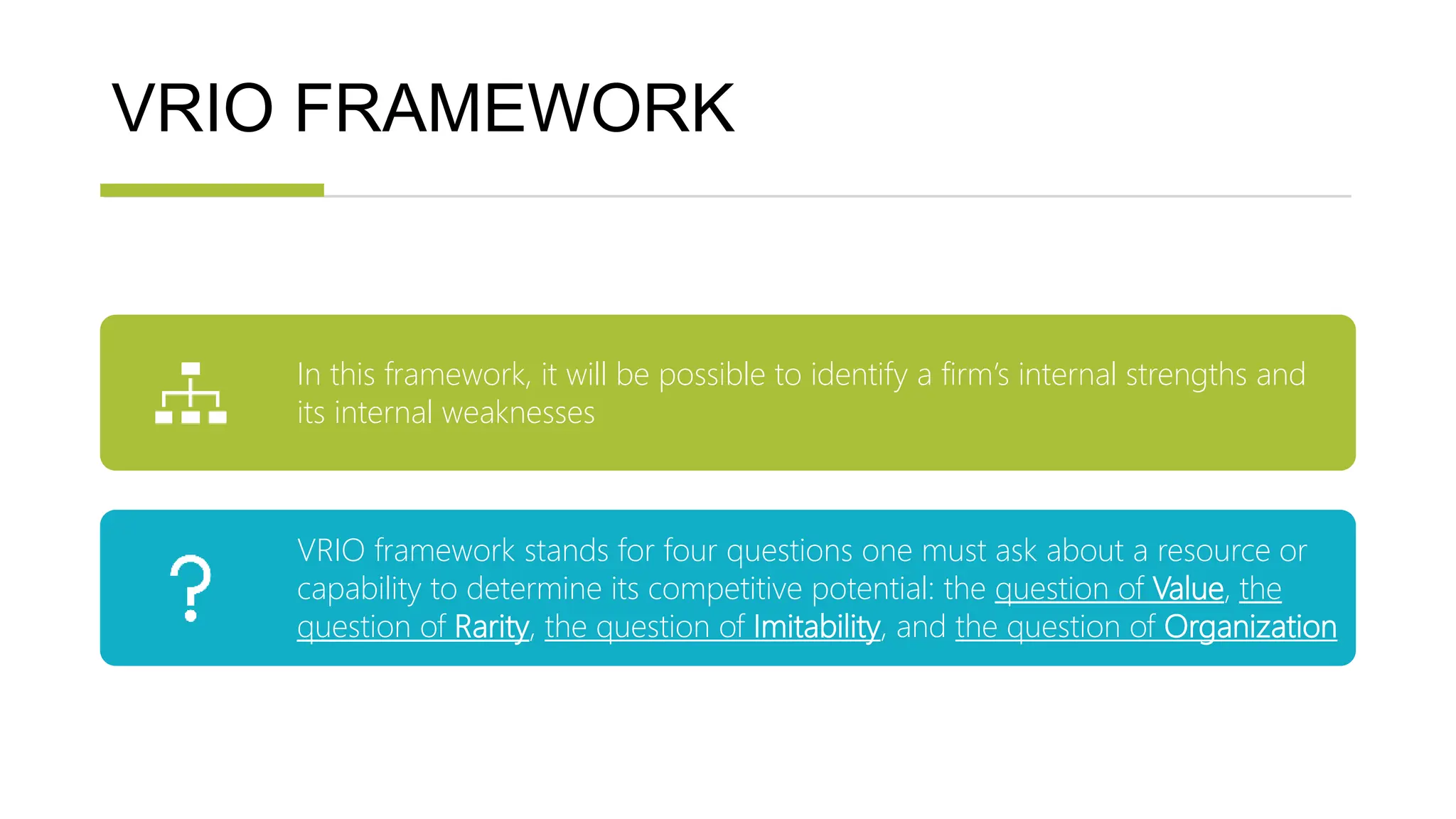 VRIO FRAMEWORK

In this framework, it will be possible to identify a firm's internal strengths and its internal weaknesses

?

VRIO framework stands for four questions one must ask about a resource or capability to determine its competitive potential: the question of Value, the question of Rarity, the question of Imitability, and the question of Organization